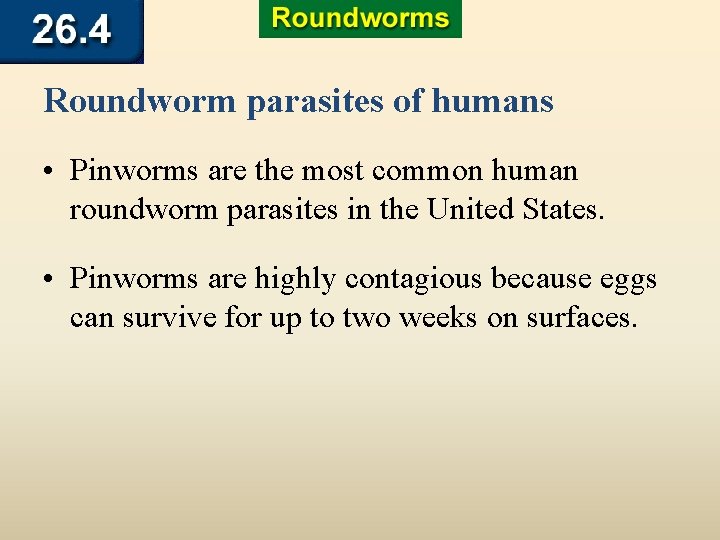 26.4

Roundworms

Roundworm parasites of humans

• Pinworms are the most common human roundworm parasites in the United States.

• Pinworms are highly contagious because eggs can survive for up to two weeks on surfaces.